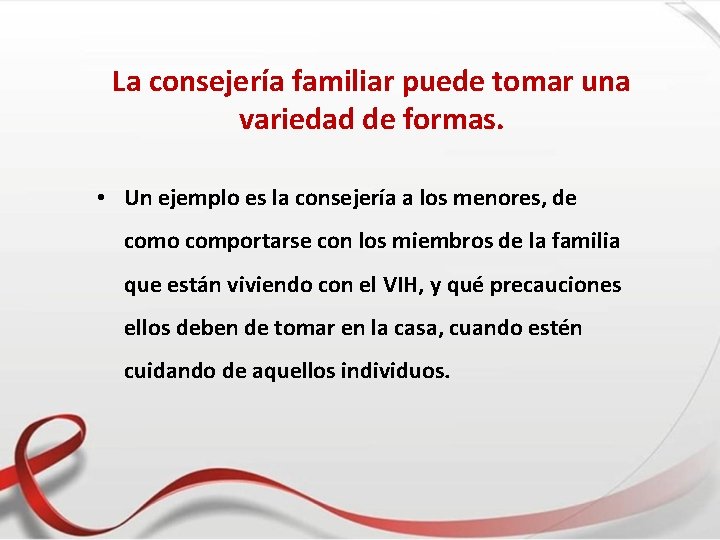 La consejería familiar puede tomar una variedad de formas.

• Un ejemplo es la consejería a los menores, de como comportarse con los miembros de la familia que están viviendo con el VIH, y qué precauciones ellos deben de tomar en la casa, cuando estén cuidando de aquellos individuos.